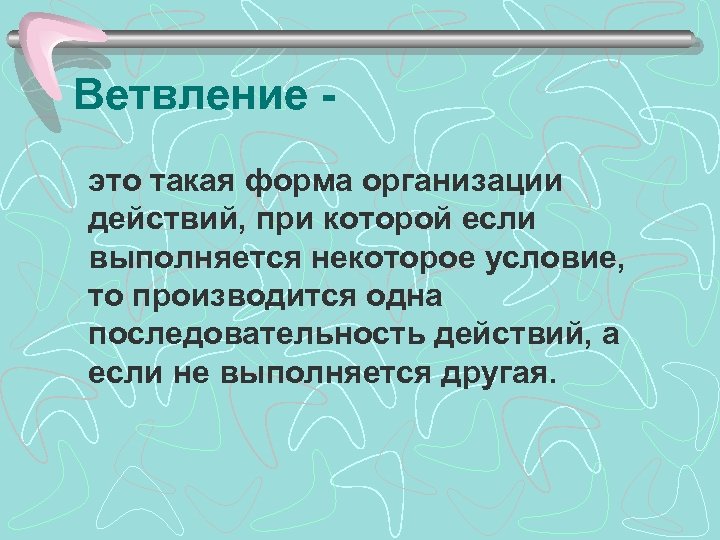 Ветвление -

это такая форма организации действий, при которой если выполняется некоторое условие, то производится одна последовательность действий, а если не выполняется другая.